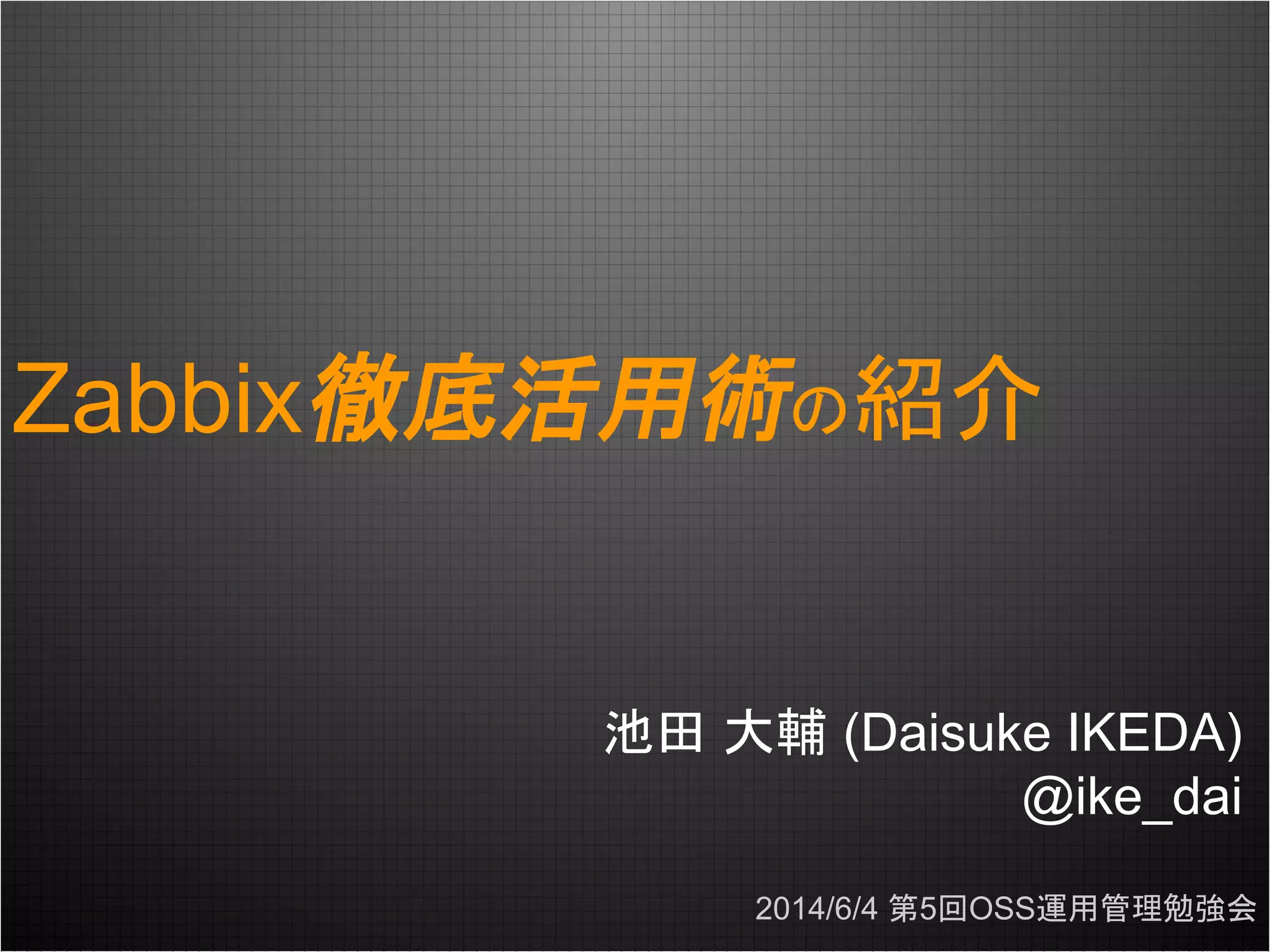 Zabbix徹底活用術の紹介

池田 大輔 (Daisuke IKEDA)
@ike_dai

2014/6/4 第5回OSS運用管理勉強会